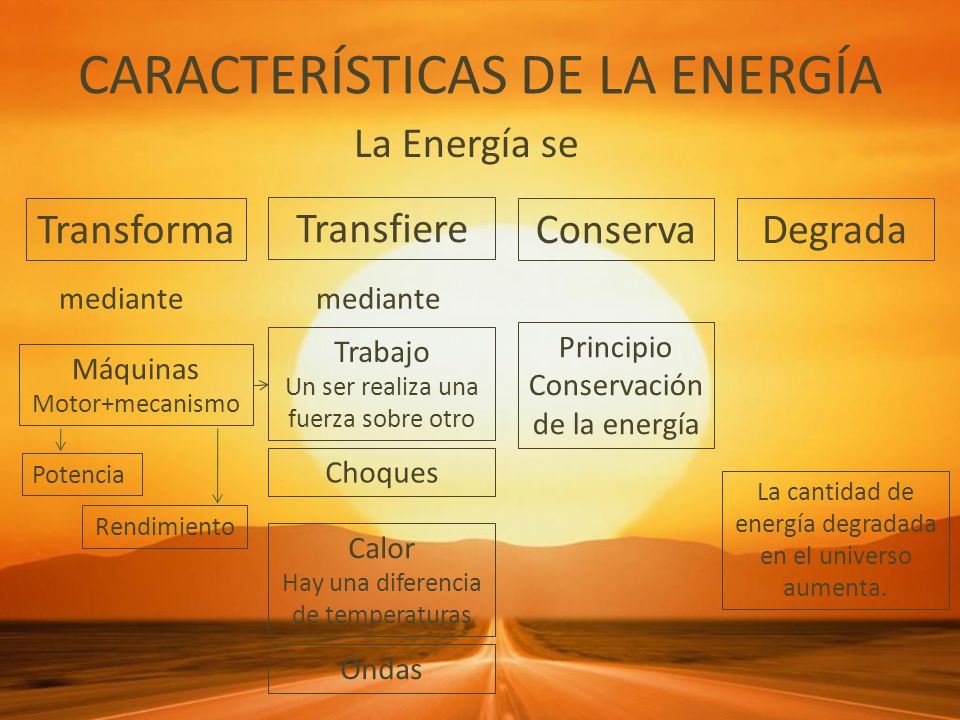 CARACTERÍSTICAS DE LA ENERGÍA

La Energía se

Transforma

mediante

Máquinas
Motor+mecanismo

Potencia

Rendimiento

Transfiere

mediante

Trabajo
Un ser realiza una fuerza sobre otro

Choques

Calor
Hay una diferencia de temperaturas

Ondas

Conserva

Principio Conservación de la energía

Degrada

La cantidad de energía degradada en el universo aumenta.